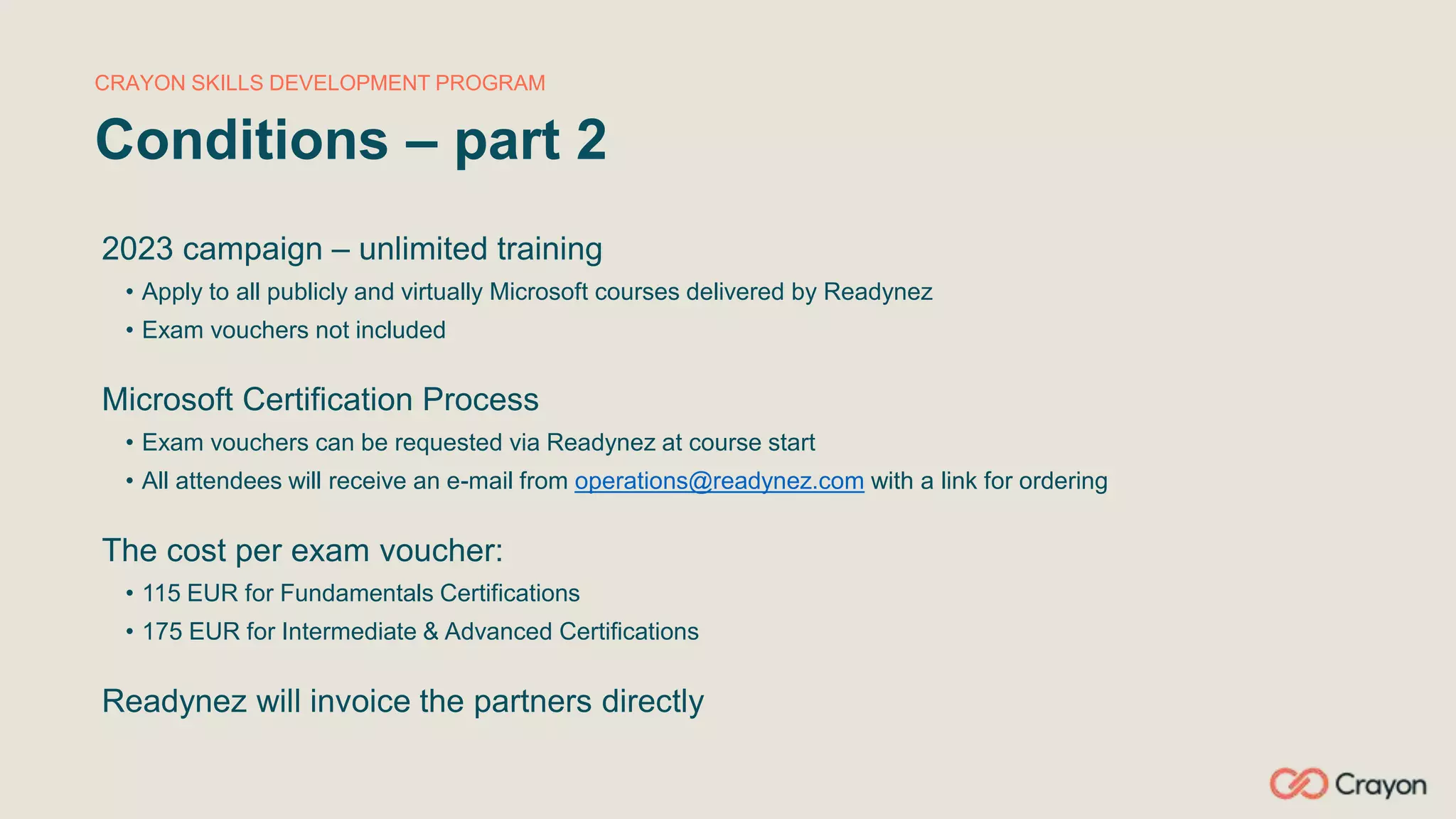 CRAYON SKILLS DEVELOPMENT PROGRAM

Conditions – part 2

2023 campaign – unlimited training

• Apply to all publicly and virtually Microsoft courses delivered by Readynez
• Exam vouchers not included

Microsoft Certification Process

• Exam vouchers can be requested via Readynez at course start
• All attendees will receive an e-mail from operations@readynez.com with a link for ordering

The cost per exam voucher:

• 115 EUR for Fundamentals Certifications
• 175 EUR for Intermediate & Advanced Certifications

Readynez will invoice the partners directly

Crayon